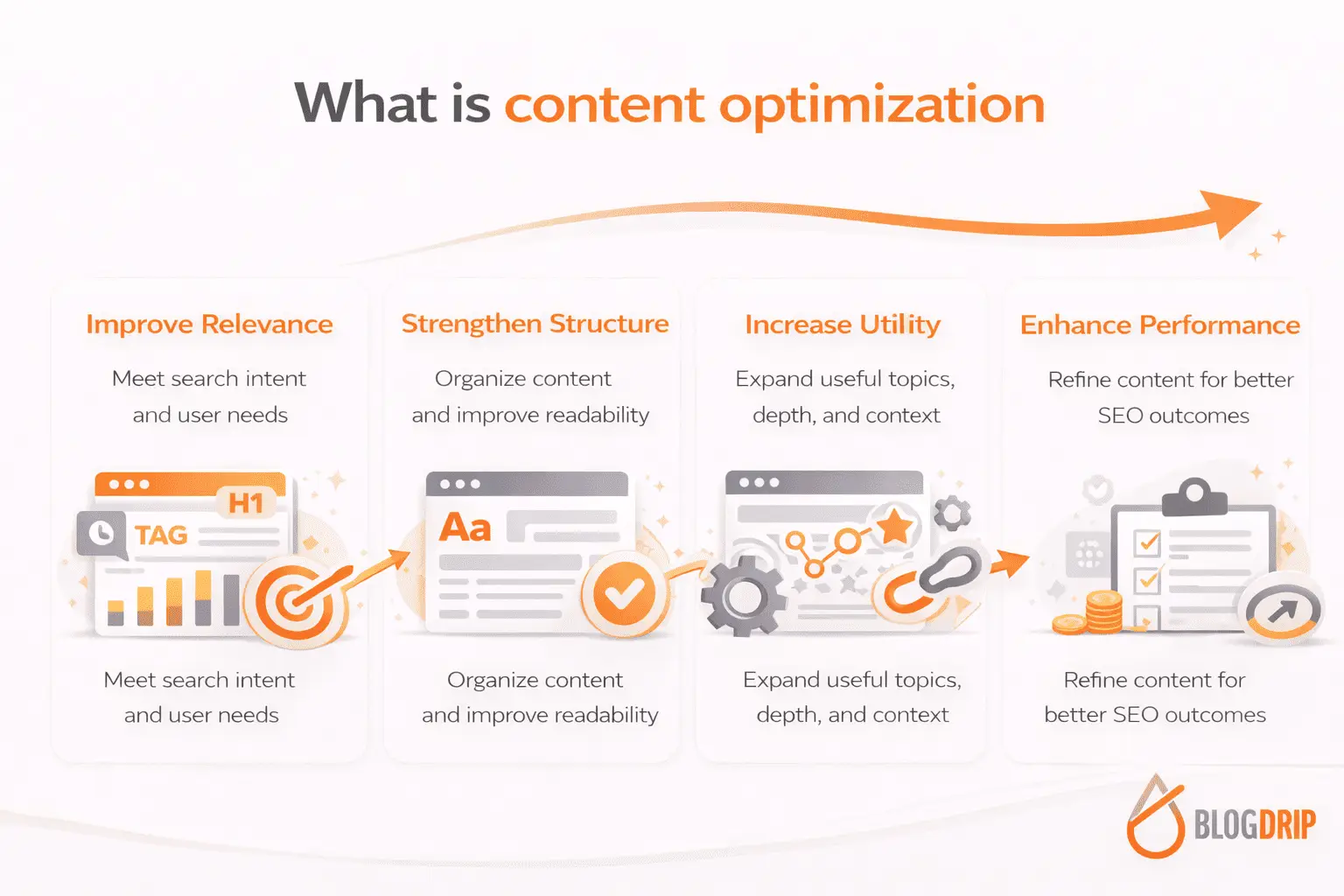 What is content optimization

Improve Relevance

Meet search intent and user needs

H1

TAG

Meet search intent and user needs

Strengthen Structure

Organize content and improve readability

Aa

Organize content and improve readability

Increase Utility

Expand useful topics, depth, and context

Expand useful topics, depth, and context

Enhance Performance

Refine content for better SEO outcomes

Refine content for better SEO outcomes

BLOGDRIP